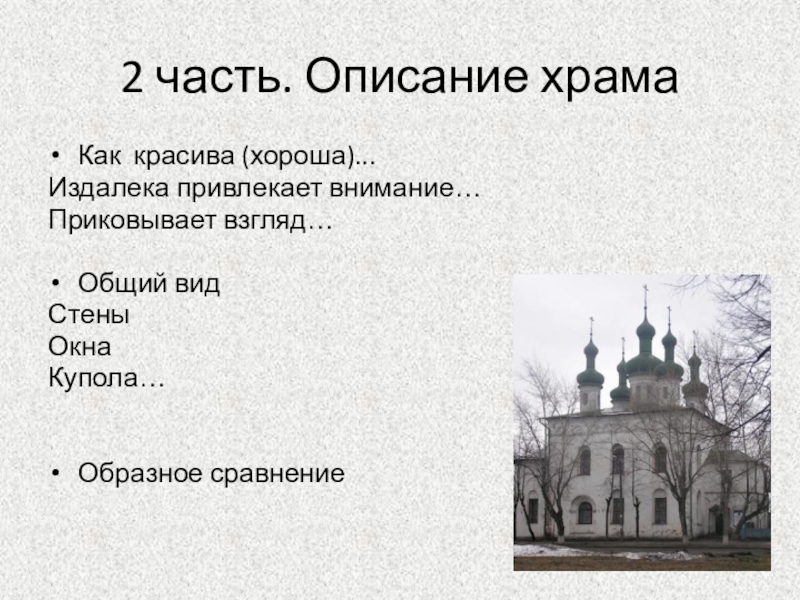 2 часть. Описание храма

• Как красива (хороша)...
Издалека привлекает внимание…
Приковывает взгляд…

• Общий вид
Стены
Окна
Купола…

• Образное сравнение